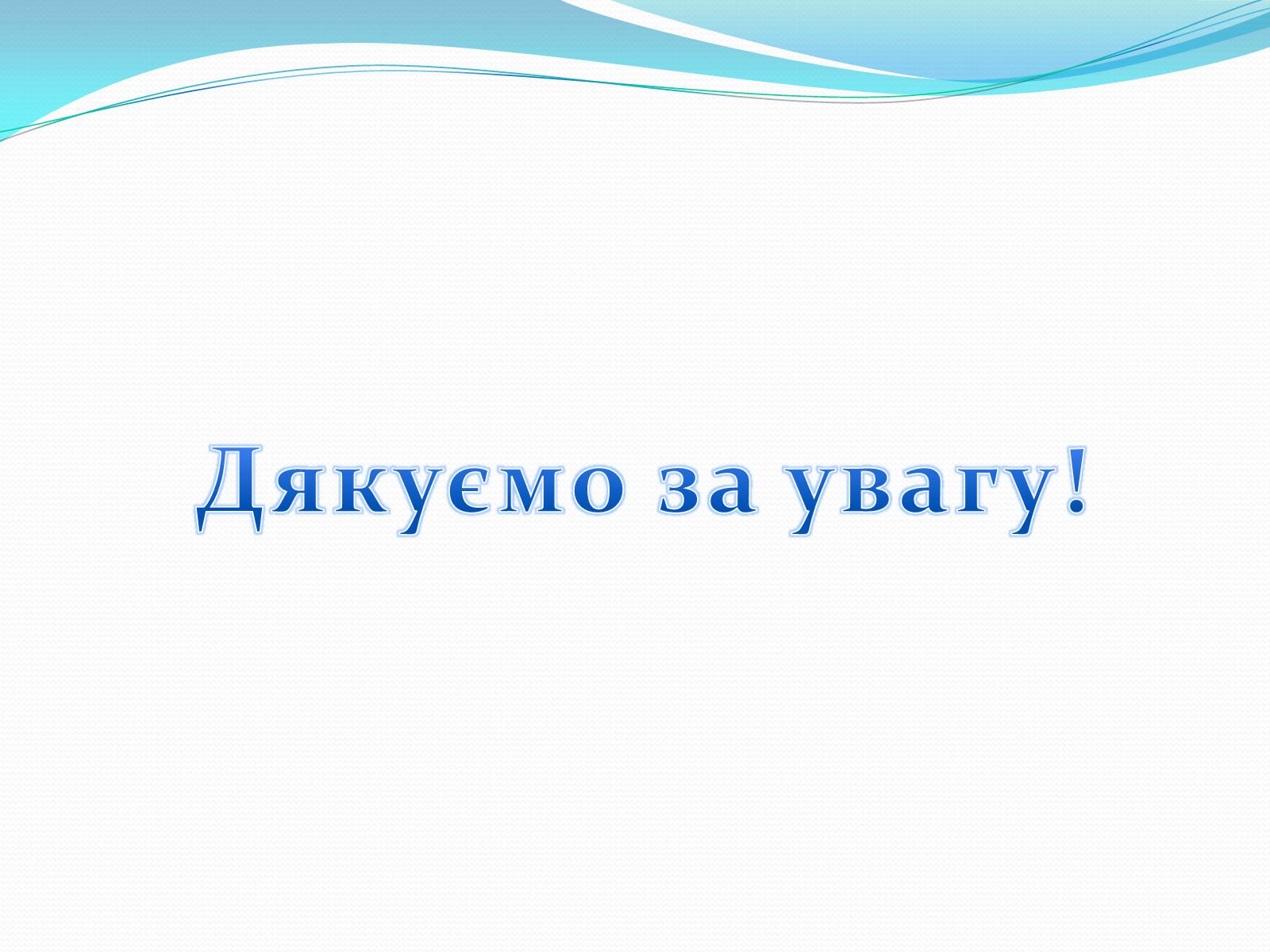 Дякуємо за увагу!